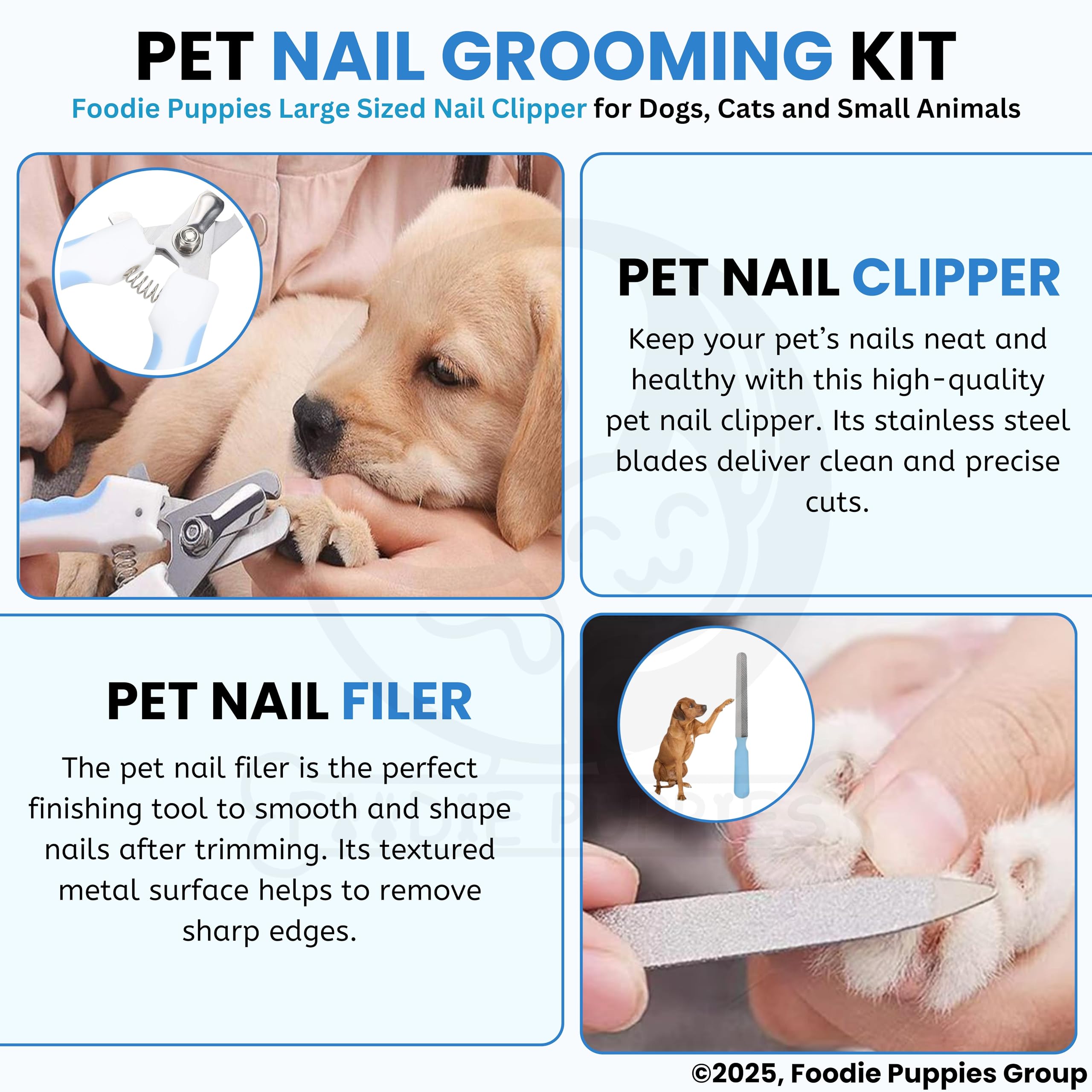 PET NAIL GROOMING KIT
Foodie Puppies Large Sized Nail Clipper for Dogs, Cats and Small Animals

PET NAIL CLIPPER

Keep your pet's nails neat and healthy with this high-quality pet nail clipper. Its stainless steel blades deliver clean and precise cuts.

PET NAIL FILER

The pet nail filer is the perfect finishing tool to smooth and shape nails after trimming. Its textured metal surface helps to remove sharp edges.

FOODIE PUPPIES

©2025, Foodie Puppies Group